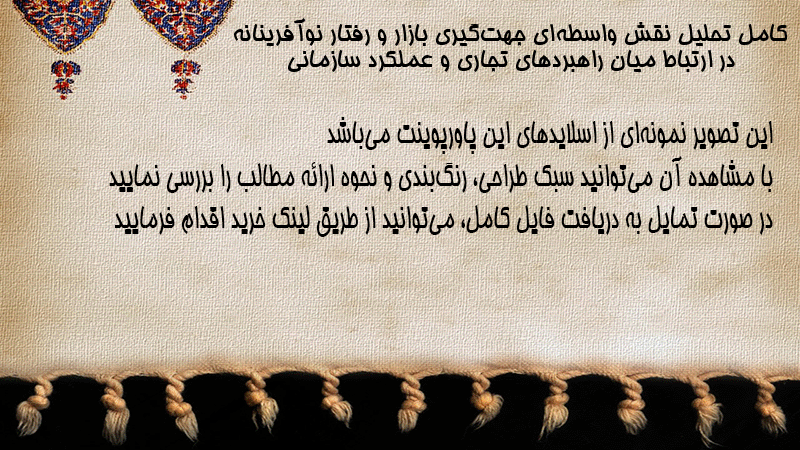 کامل تحلیل نقش واسطه‌ای جهت‌گیری بازار و رفتار نوآفرینانه در ارتباط میان راهبردهای تجاری و عملکرد سازمانی

این تصویر نمونه‌ای از اسلایدهای این پاورپوینت می‌باشد
با مشاهده آن می‌توانید سبک طراحی، رنگ‌بندی و نحوه ارائه مطالب را بررسی نمایید
در صورت تمایل به دریافت فایل کامل، می‌توانید از طریق لینک خرید اقدام فرمایید